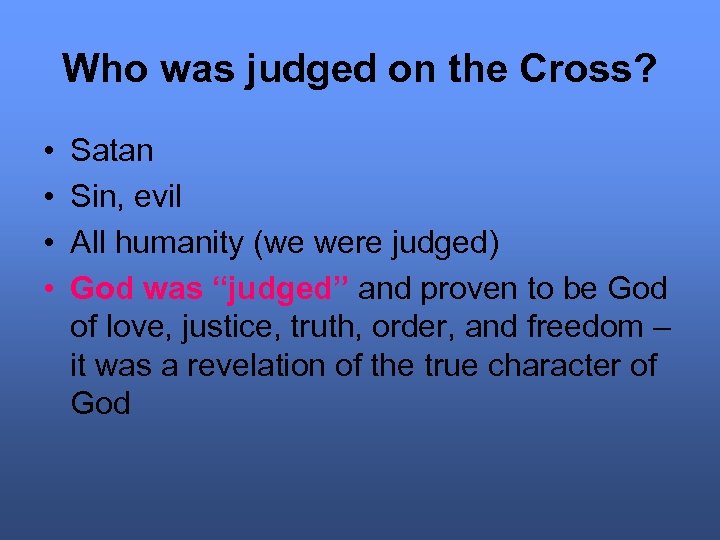 Who was judged on the Cross?

• Satan
• Sin, evil
• All humanity (we were judged)
• God was “judged” and proven to be God of love, justice, truth, order, and freedom – it was a revelation of the true character of God